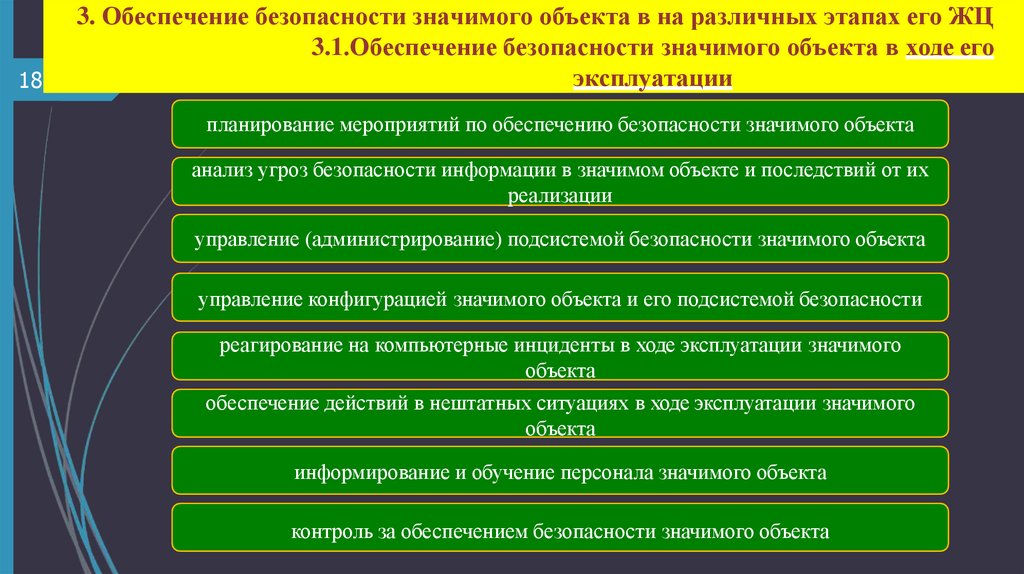 3. Обеспечение безопасности значимого объекта в на различных этапах его ЖЦ
3.1.Обеспечение безопасности значимого объекта в ходе его эксплуатации

18

планирование мероприятий по обеспечению безопасности значимого объекта

анализ угроз безопасности информации в значимом объекте и последствий от их реализации

управление (администрирование) подсистемой безопасности значимого объекта

управление конфигурацией значимого объекта и его подсистемой безопасности

реагирование на компьютерные инциденты в ходе эксплуатации значимого объекта

обеспечение действий в нештатных ситуациях в ходе эксплуатации значимого объекта

информирование и обучение персонала значимого объекта

контроль за обеспечением безопасности значимого объекта